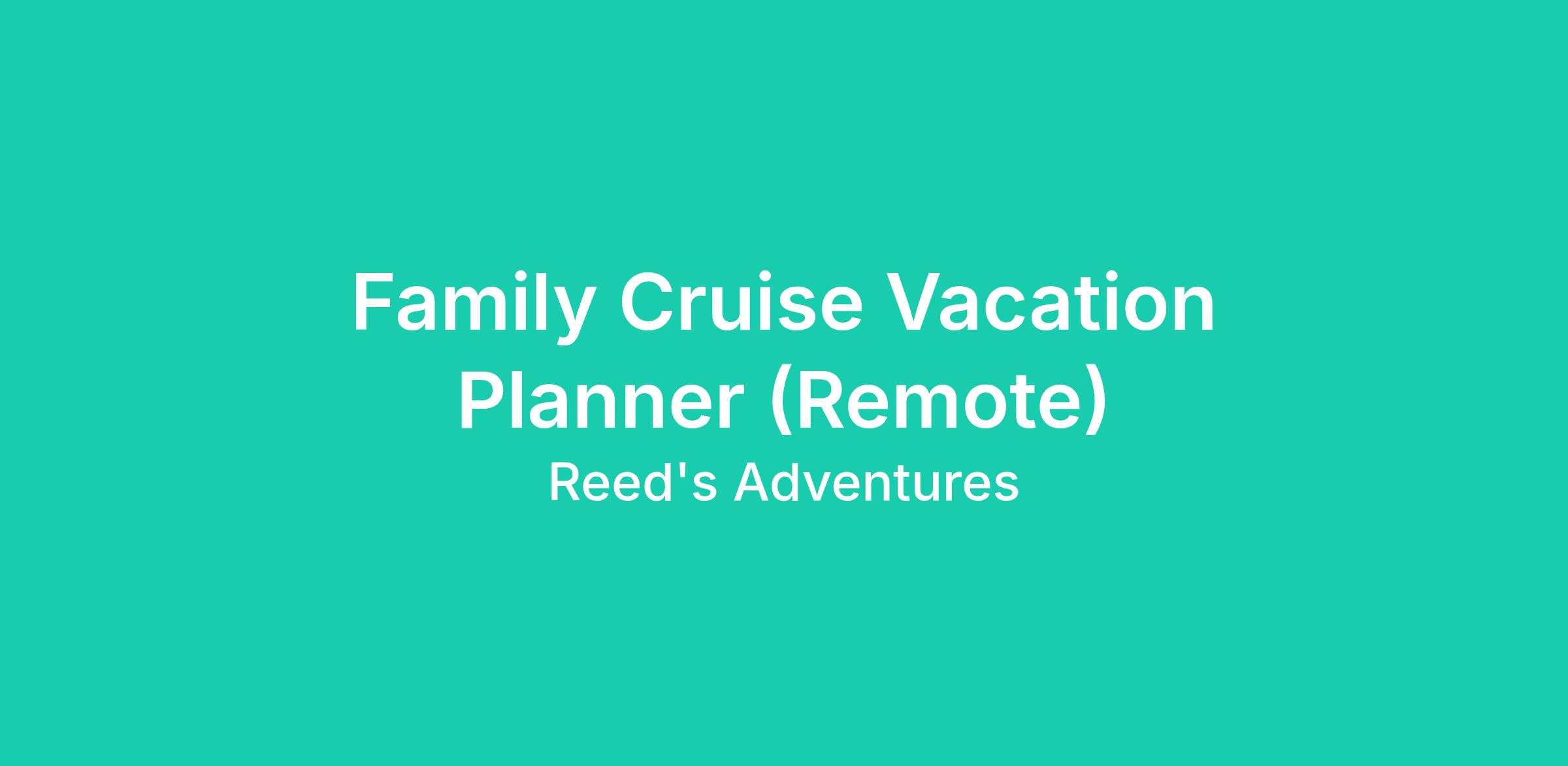 Family Cruise Vacation Planner (Remote)

Reed's Adventures